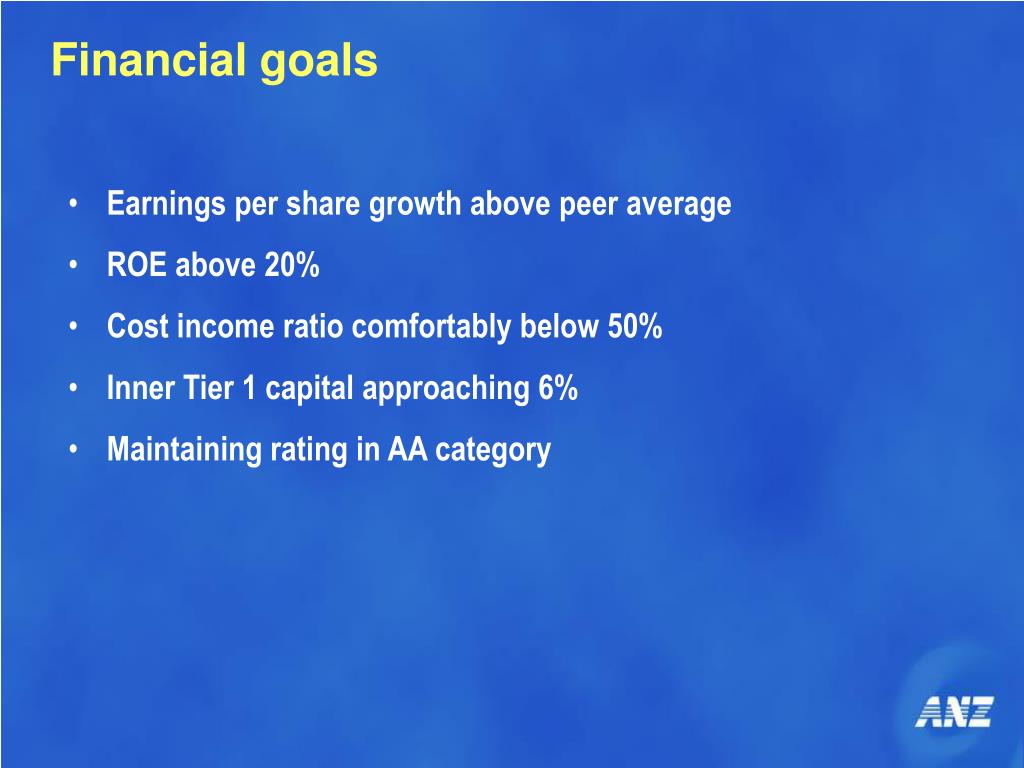 Financial goals

• Earnings per share growth above peer average
• ROE above 20%
• Cost income ratio comfortably below 50%
• Inner Tier 1 capital approaching 6%
• Maintaining rating in AA category

ANZ